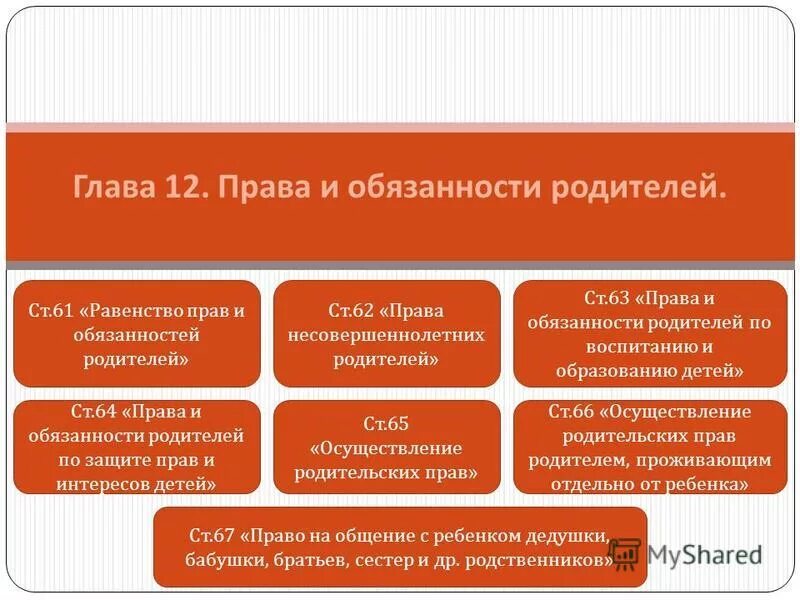 Глава 12. Права и обязанности родителей.

Ст.61 «Равенство прав и обязанностей родителей»

Ст.62 «Права несовершеннолетних родителей»

Ст.63 «Права и обязанности родителей по воспитанию и образованию детей»

Ст.64 «Права и обязанности родителей по защите прав и интересов детей»

Ст.65 «Осуществление родительских прав»

Ст.66 «Осуществление родительских прав родителем, проживающим отдельно от ребенка»

Ст.67 «Право на общение с ребенком дедушки, бабушки, братьев, сестер и др. родственников»

MyShared